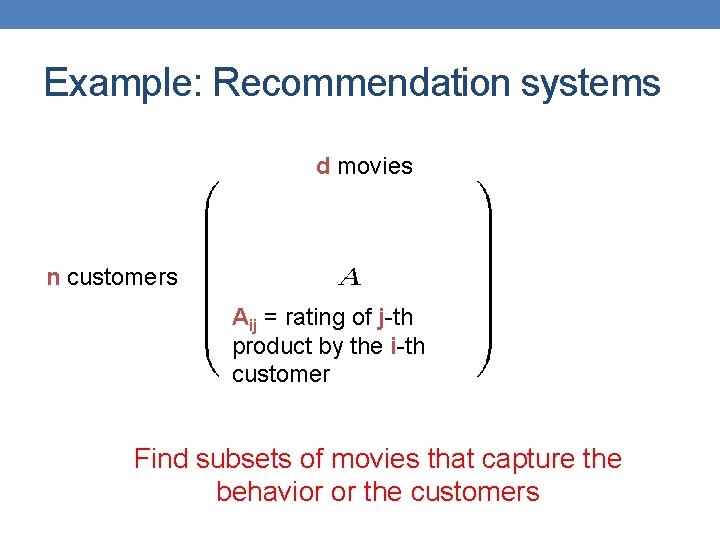 Example: Recommendation systems

d movies

n customers

$A$

$A_{ij}$ = rating of j-th product by the i-th customer

Find subsets of movies that capture the behavior or the customers